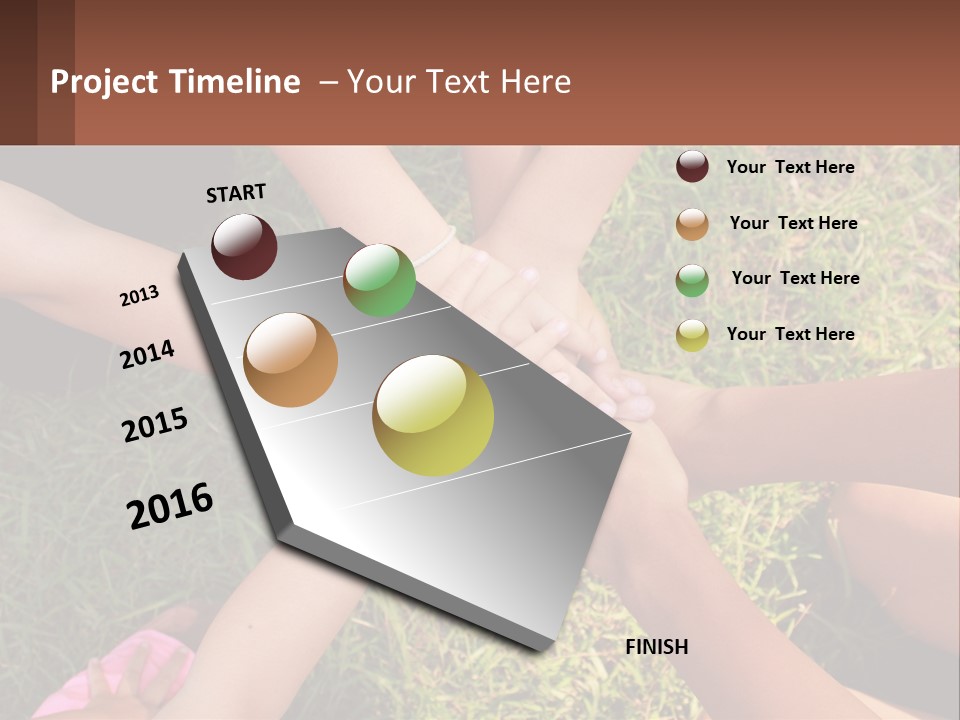 Project Timeline – Your Text Here

START

2013

2014

2015

2016

FINISH

Your Text Here

Your Text Here

Your Text Here

Your Text Here